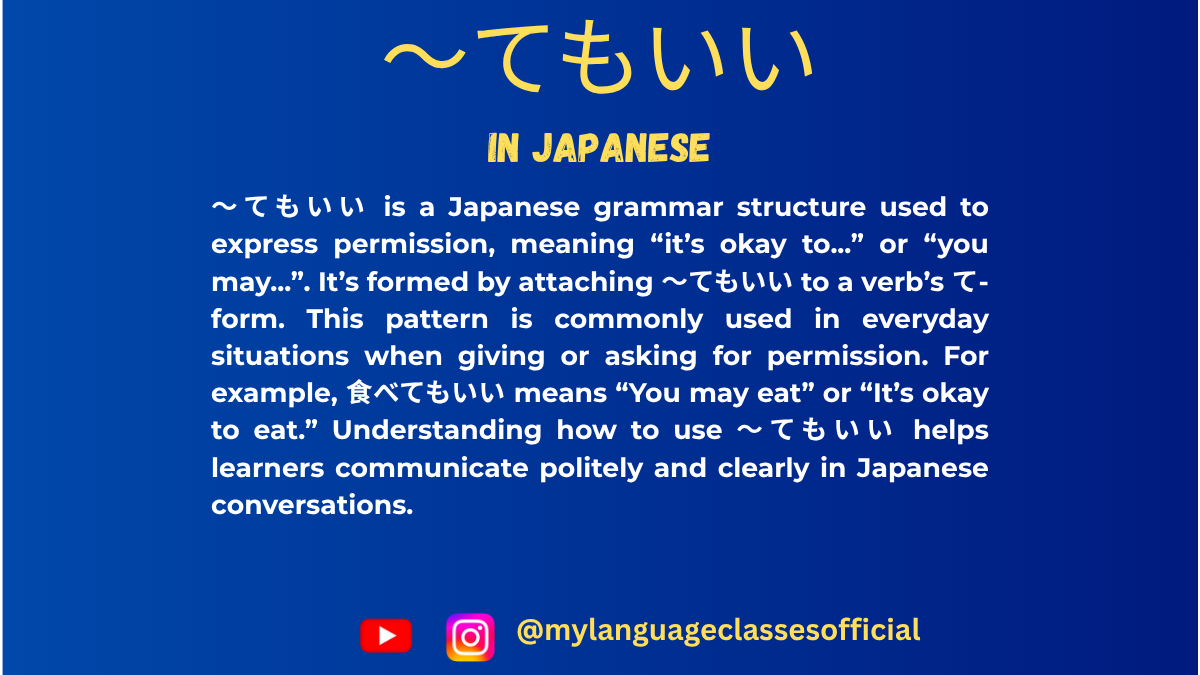 〜てもいい

IN JAPANESE

〜てもいい is a Japanese grammar structure used to express permission, meaning “it’s okay to...” or “you may...”. It’s formed by attaching 〜てもいい to a verb’s て-form. This pattern is commonly used in everyday situations when giving or asking for permission. For example, 食べてもいい means “You may eat” or “It’s okay to eat.” Understanding how to use 〜てもいい helps learners communicate politely and clearly in Japanese conversations.

@mylanguageclassesofficial